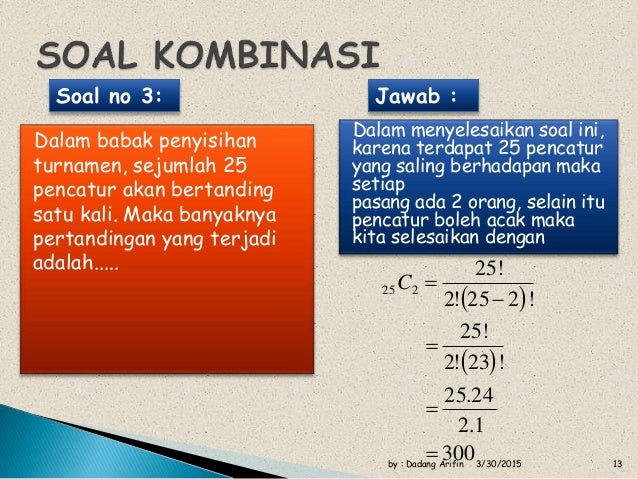 SOAL KOMBINASI

Soal no 3:

Dalam babak penyisihan turnamen, sejumlah 25 pencatur akan bertanding satu kali. Maka banyaknya pertandingan yang terjadi adalah.....

Jawab :

Dalam menyelesaikan soal ini, karena terdapat 25 pencatur yang saling berhadapan maka setiap
pasang ada 2 orang, selain itu pencatur boleh acak maka kita selesaikan dengan

$_{25}C_2 = \frac{25!}{2!(25-2)!}$

$= \frac{25!}{2!(23)!}$

$= \frac{25.24}{2.1}$

$= 300$

by : Dadang Arifin 3/30/2015 13